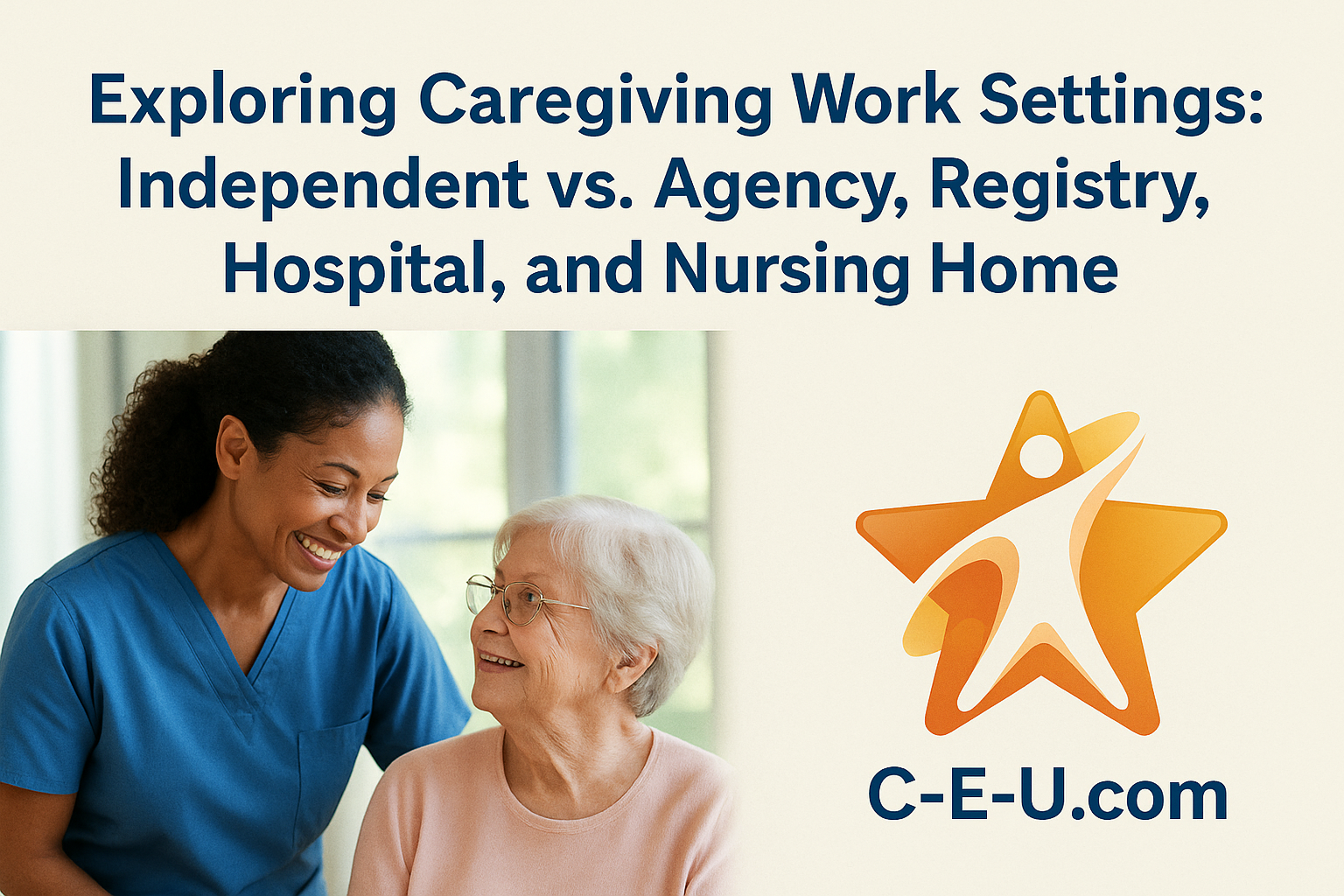 Exploring Caregiving Work Settings: Independent vs. Agency, Registry, Hospital, and Nursing Home

C-E-U.com